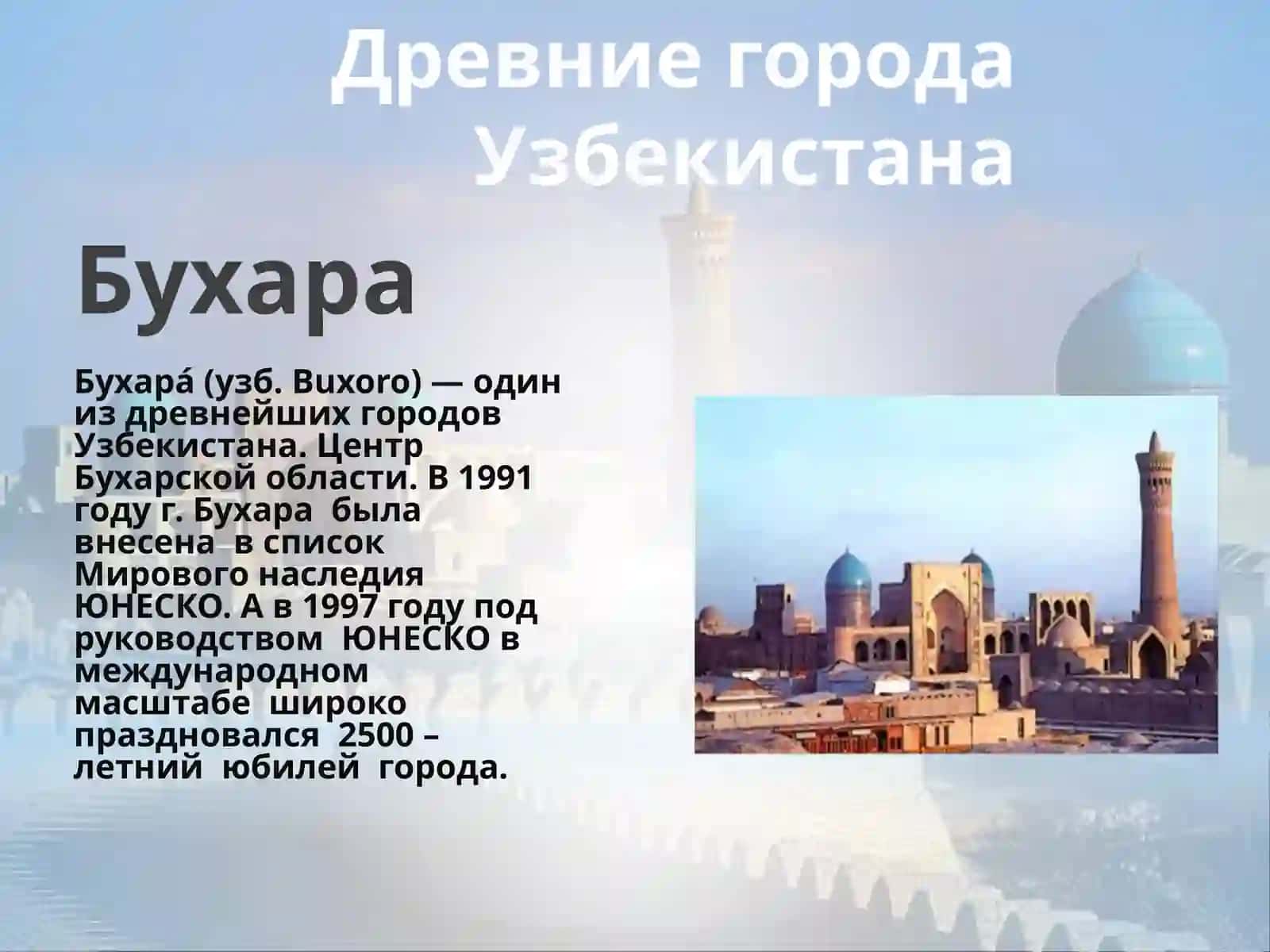 Древние города Узбекистана

Бухара

Бухара́ (узб. Buxoro) — один из древнейших городов Узбекистана. Центр Бухарской области. В 1991 году г. Бухара была внесена в список Мирового наследия ЮНЕСКО. А в 1997 году под руководством ЮНЕСКО в международном масштабе широко праздновался 2500 – летний юбилей города.